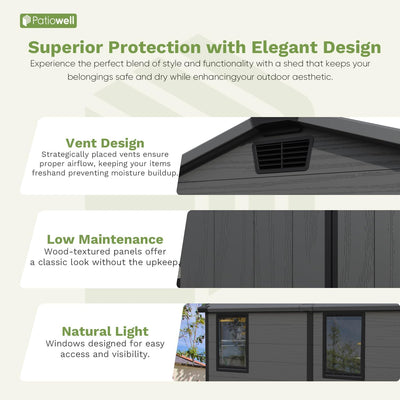 Patiowell

Superior Protection with Elegant Design

Experience the perfect blend of style and functionality with a shed that keeps your belongings safe and dry while enhancingyour outdoor aesthetic.

Vent Design

Strategically placed vents ensure proper airflow, keeping your items freshand preventing moisture buildup.

Low Maintenance

Wood-textured panels offer a classic look without the upkeep.

Natural Light

Windows designed for easy access and visibility.